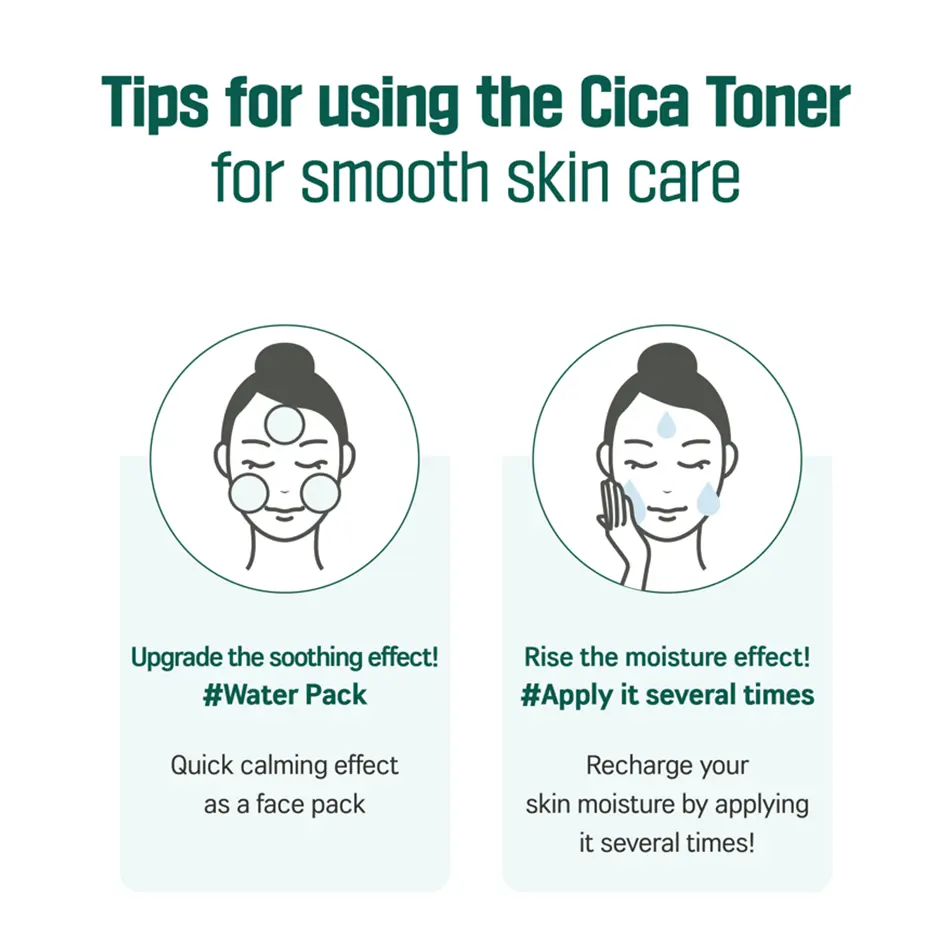 Tips for using the Cica Toner
for smooth skin care

Upgrade the soothing effect!
#Water Pack

Quick calming effect as a face pack

Rise the moisture effect!
#Apply it several times

Recharge your skin moisture by applying it several times!